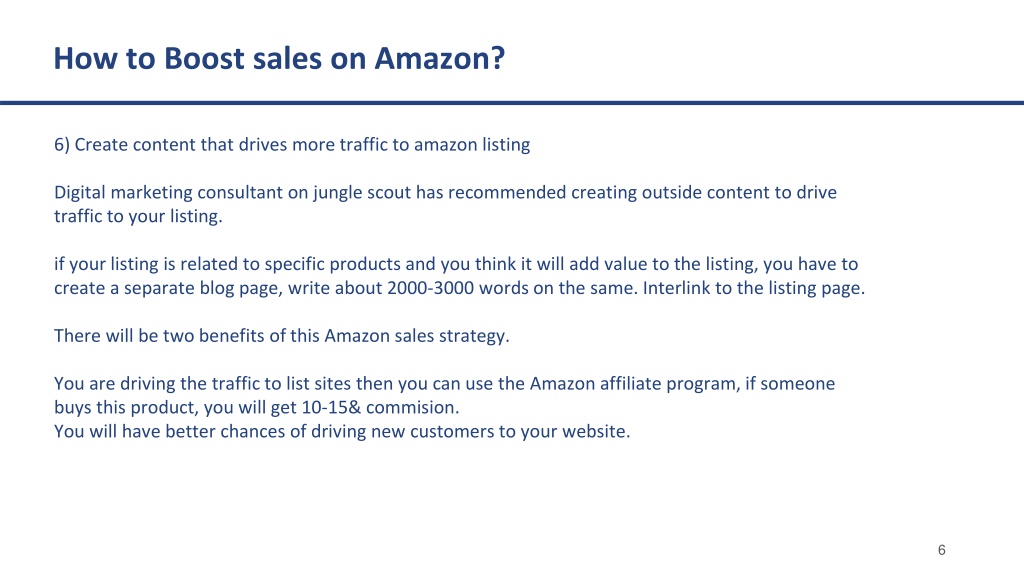 How to Boost sales on Amazon?

6) Create content that drives more traffic to amazon listing

Digital marketing consultant on jungle scout has recommended creating outside content to drive traffic to your listing.

if your listing is related to specific products and you think it will add value to the listing, you have to create a separate blog page, write about 2000-3000 words on the same. Interlink to the listing page.

There will be two benefits of this Amazon sales strategy.

You are driving the traffic to list sites then you can use the Amazon affiliate program, if someone buys this product, you will get 10-15& commision.
You will have better chances of driving new customers to your website.

6